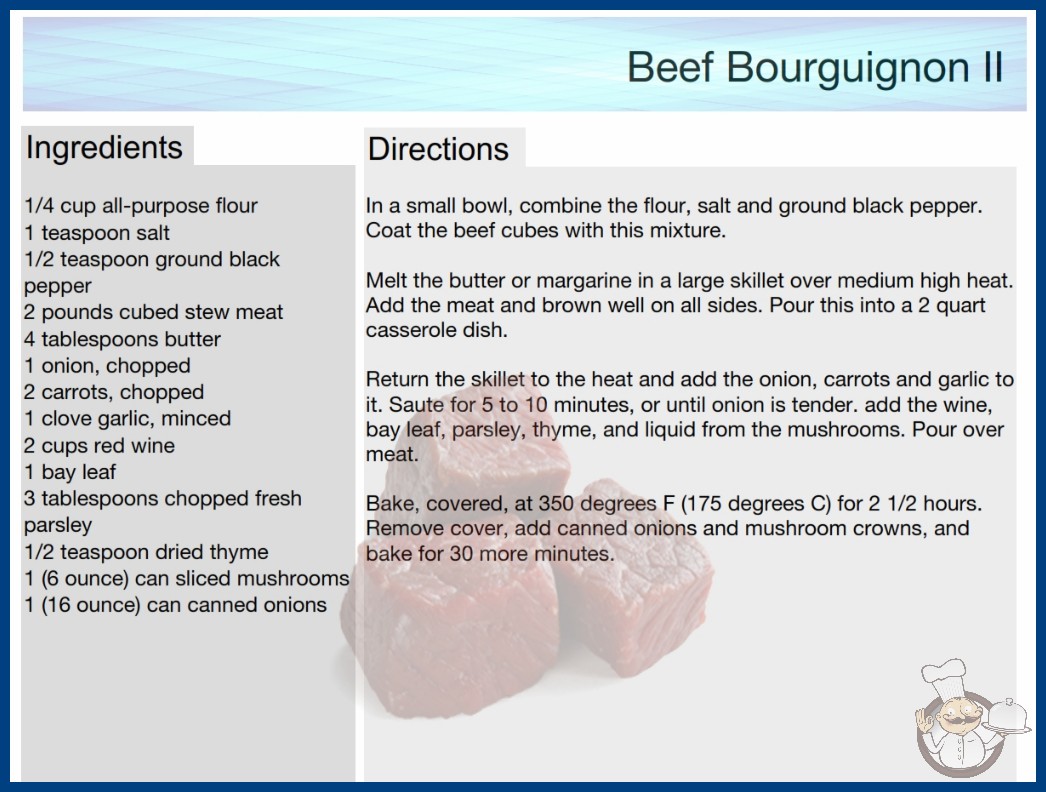 Beef Bourguignon II

Ingredients

1/4 cup all-purpose flour
1 teaspoon salt
1/2 teaspoon ground black pepper
2 pounds cubed stew meat
4 tablespoons butter
1 onion, chopped
2 carrots, chopped
1 clove garlic, minced
2 cups red wine
1 bay leaf
3 tablespoons chopped fresh parsley
1/2 teaspoon dried thyme
1 (6 ounce) can sliced mushrooms
1 (16 ounce) can canned onions

Directions

In a small bowl, combine the flour, salt and ground black pepper. Coat the beef cubes with this mixture.

Melt the butter or margarine in a large skillet over medium high heat. Add the meat and brown well on all sides. Pour this into a 2 quart casserole dish.

Return the skillet to the heat and add the onion, carrots and garlic to it. Saute for 5 to 10 minutes, or until onion is tender. add the wine, bay leaf, parsley, thyme, and liquid from the mushrooms. Pour over meat.

Bake, covered, at 350 degrees F (175 degrees C) for 2 1/2 hours. Remove cover, add canned onions and mushroom crowns, and bake for 30 more minutes.